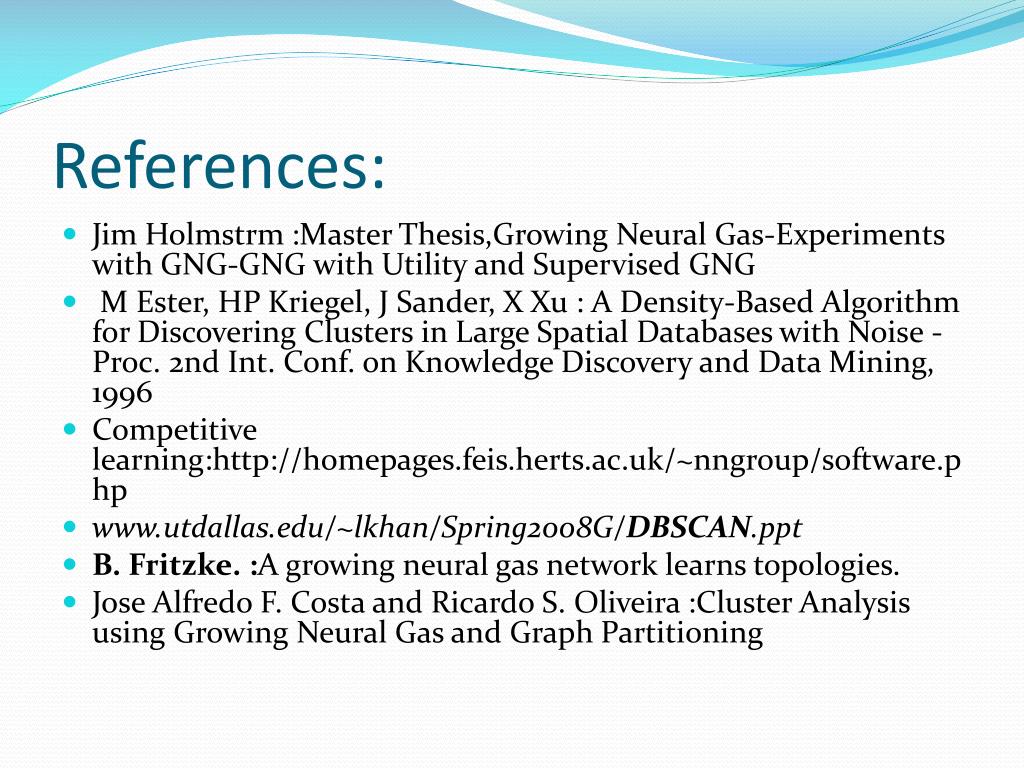 References:

Jim Holmstrm :Master Thesis,Growing Neural Gas-Experiments with GNG-GNG with Utility and Supervised GNG

M Ester, HP Kriegel, J Sander, X Xu : A Density-Based Algorithm for Discovering Clusters in Large Spatial Databases with Noise - Proc. 2nd Int. Conf. on Knowledge Discovery and Data Mining, 1996

Competitive learning:http://homepages.feis.herts.ac.uk/~nngroup/software.php

www.utdallas.edu/~lkhan/Spring2008G/DBSCAN.ppt

B. Fritzke. :A growing neural gas network learns topologies.

Jose Alfredo F. Costa and Ricardo S. Oliveira :Cluster Analysis using Growing Neural Gas and Graph Partitioning